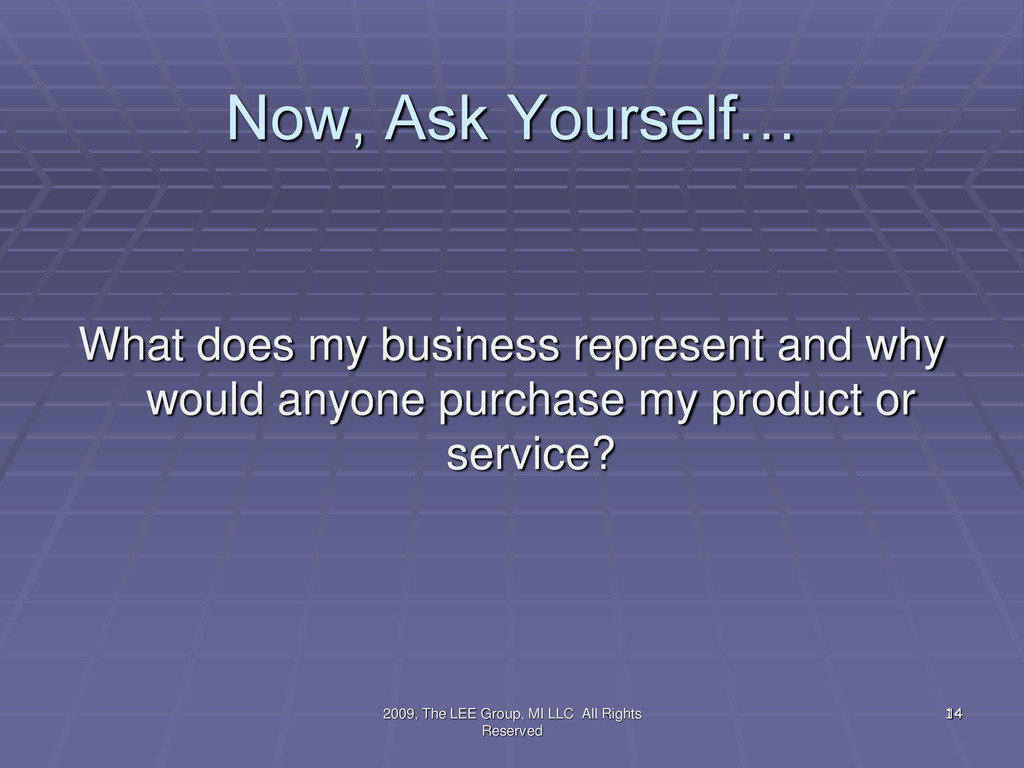 Now, Ask Yourself…

What does my business represent and why would anyone purchase my product or service?

2009, The LEE Group, MI LLC All Rights Reserved

14